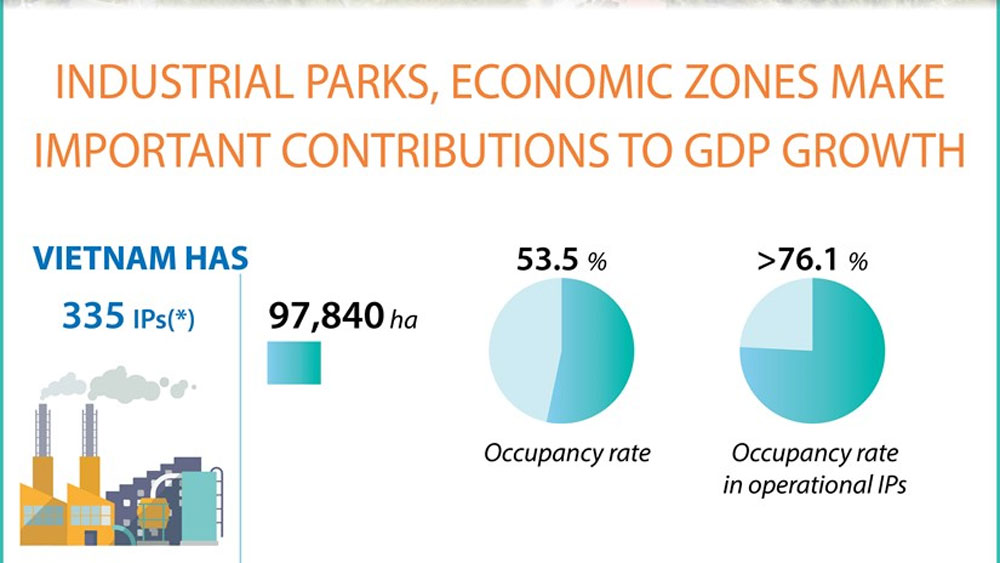 INDUSTRIAL PARKS, ECONOMIC ZONES MAKE IMPORTANT CONTRIBUTIONS TO GDP GROWTH

VIETNAM HAS

335 IPs(*)

97,840 ha

53.5 %

Occupancy rate

>76.1 %

Occupancy rate in operational IPs